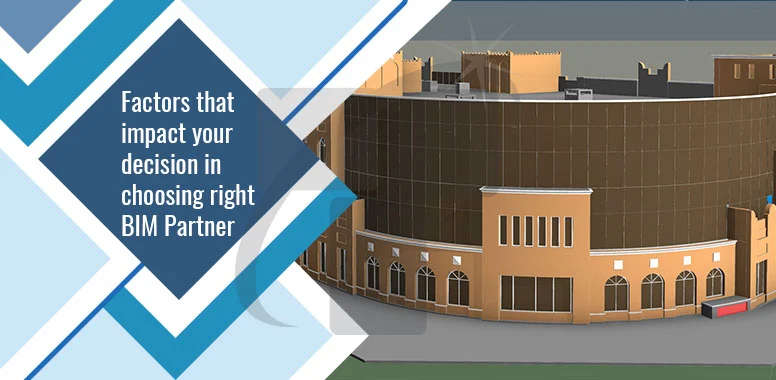 Factors that impact your decision in choosing right BIM Partner